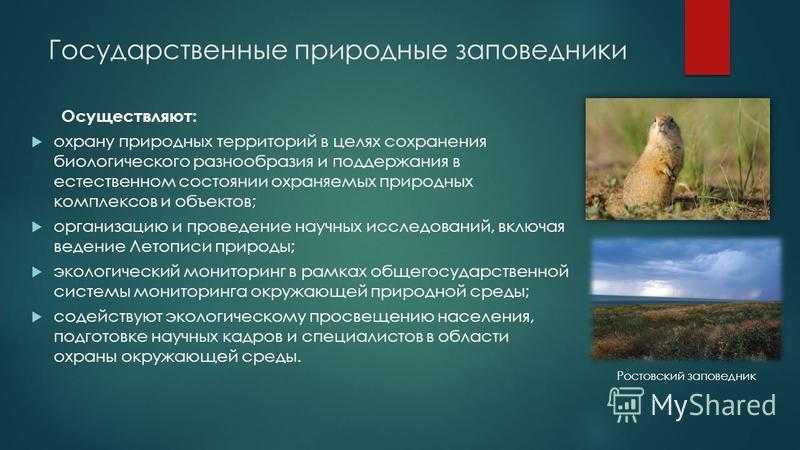 Государственные природные заповедники

Осуществляют:

охрану природных территорий в целях сохранения биологического разнообразия и поддержания в естественном состоянии охраняемых природных комплексов и объектов;

организацию и проведение научных исследований, включая ведение Летописи природы;

экологический мониторинг в рамках общегосударственной системы мониторинга окружающей природной среды;

содействуют экологическому просвещению населения, подготовке научных кадров и специалистов в области охраны окружающей среды.

Ростовский заповедник

MyShared